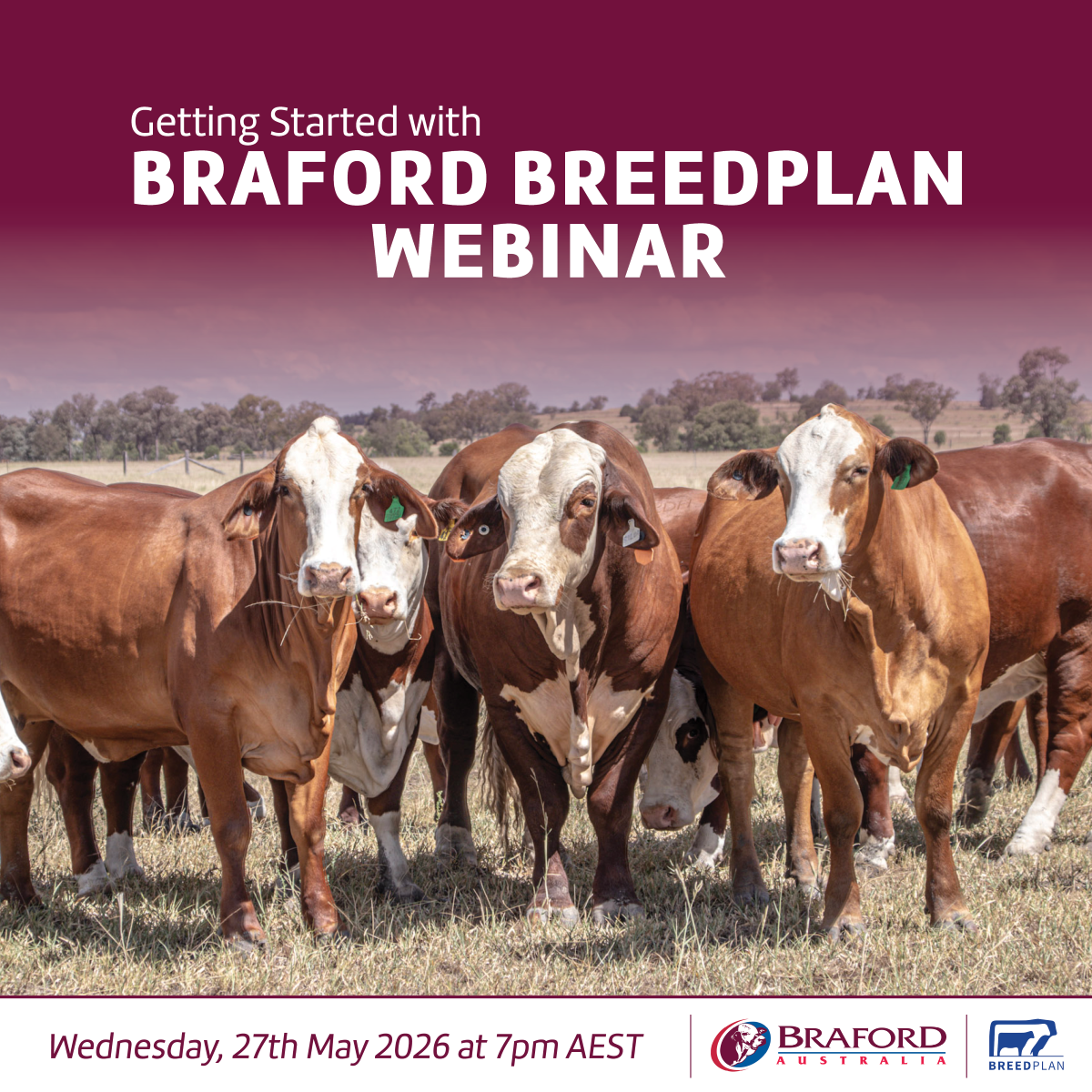 Getting Started with
BRAFORD BREEDPLAN WEBINAR

Wednesday, 27th May 2026 at 7pm AEST

BRAFORD AUSTRALIA

BREEDPLAN